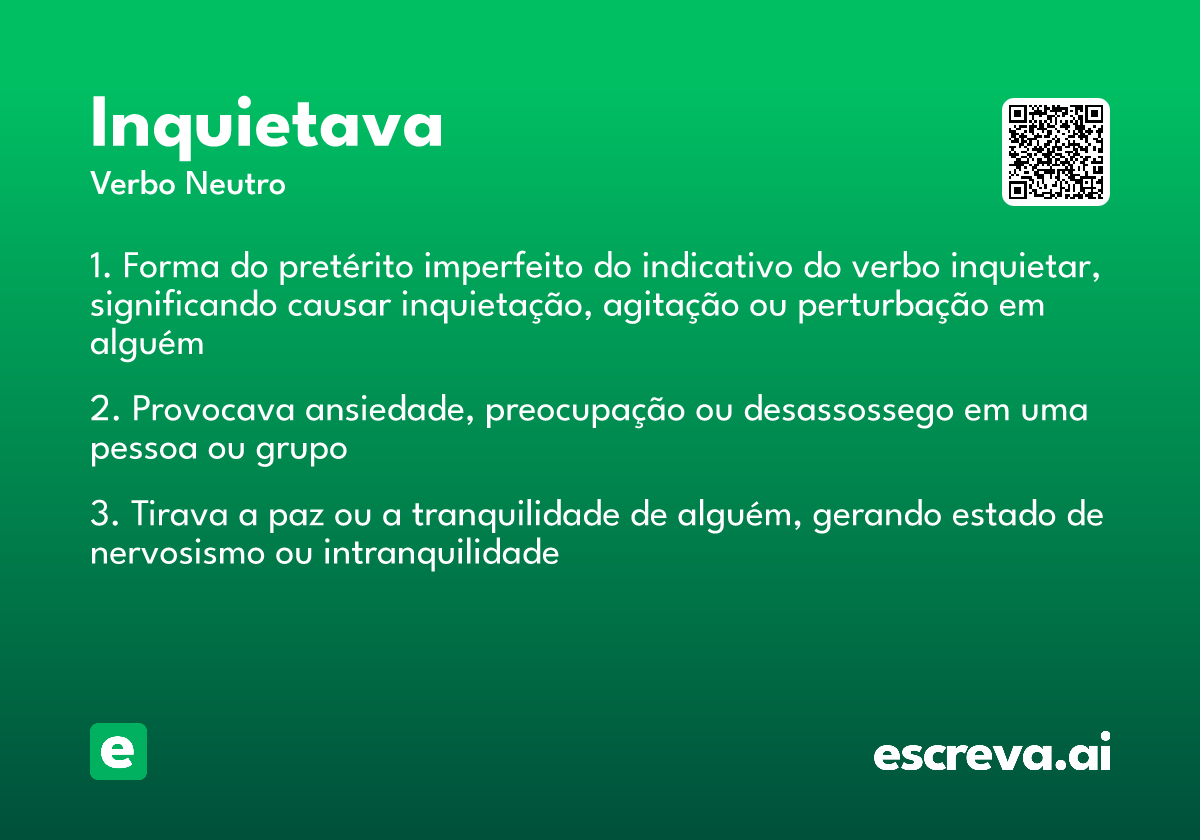 Inquietava
Verbo Neutro

1. Forma do pretérito imperfeito do indicativo do verbo inquietar, significando causar inquietação, agitação ou perturbação em alguém

2. Provocava ansiedade, preocupação ou desassossego em uma pessoa ou grupo

3. Tirava a paz ou a tranquilidade de alguém, gerando estado de nervosismo ou intranquilidade

e

escreva.ai